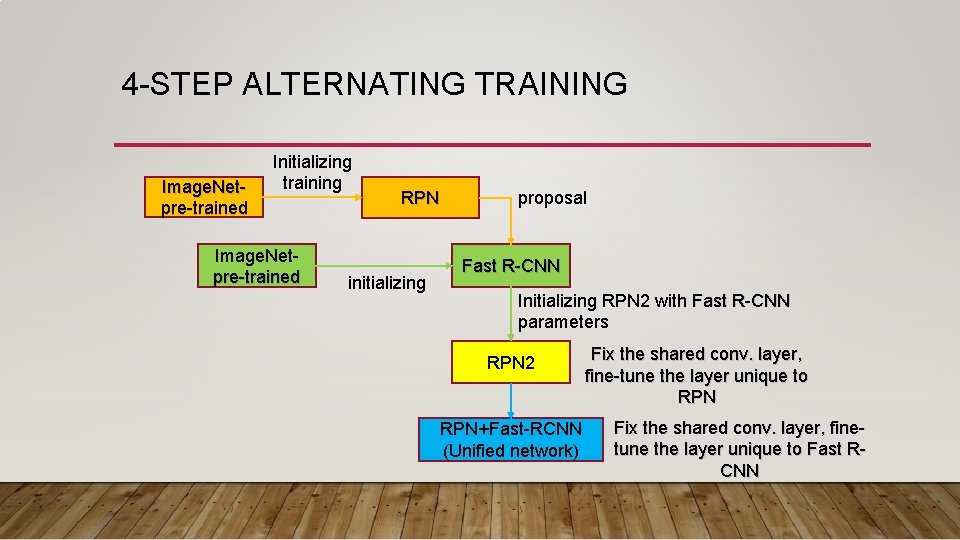 4-STEP ALTERNATING TRAINING

ImageNet-pre-trained

Initializing training

RPN

proposal

ImageNet-pre-trained

initializing

Fast R-CNN

Initializing RPN2 with Fast R-CNN parameters

RPN2

Fix the shared conv. layer, fine-tune the layer unique to RPN

RPN+Fast-RCNN (Unified network)

Fix the shared conv. layer, fine-tune the layer unique to Fast R-CNN